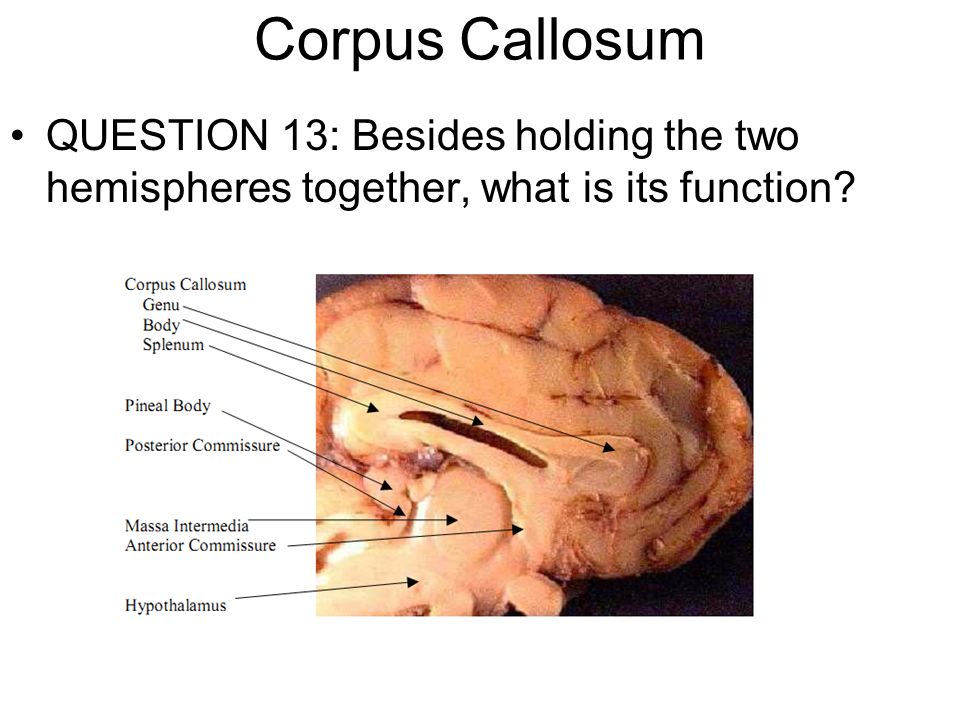 Corpus Callosum

• QUESTION 13: Besides holding the two hemispheres together, what is its function?

Corpus Callosum
Genu
Body
Splenum

Pineal Body

Posterior Commissure

Massa Intermedia
Anterior Commissure

Hypothalamus